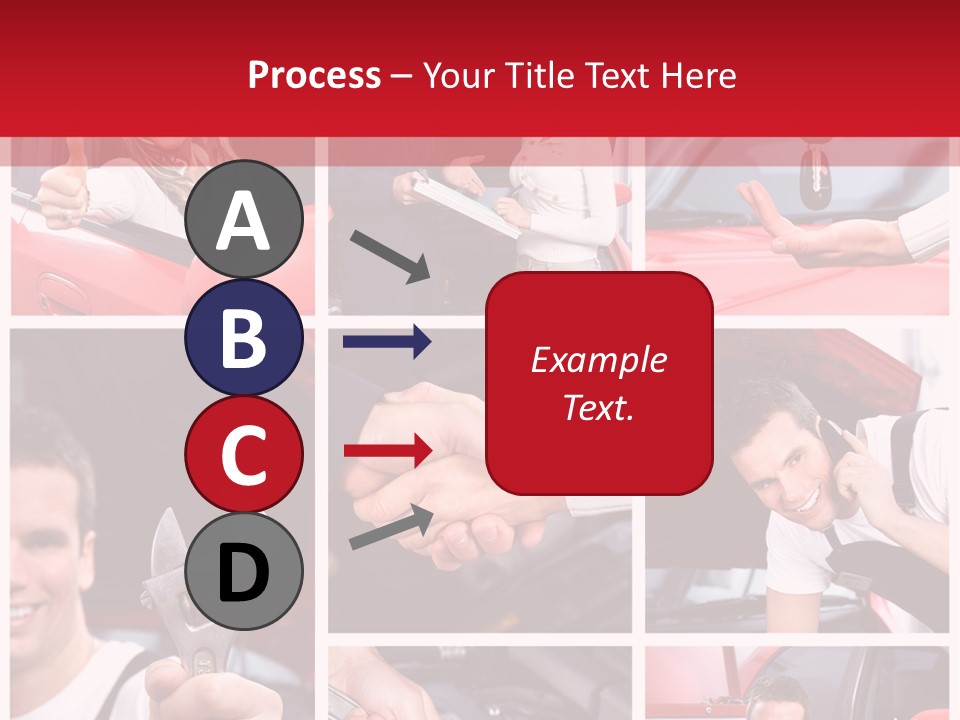 Process – Your Title Text Here

A

B

C

D

Example Text.